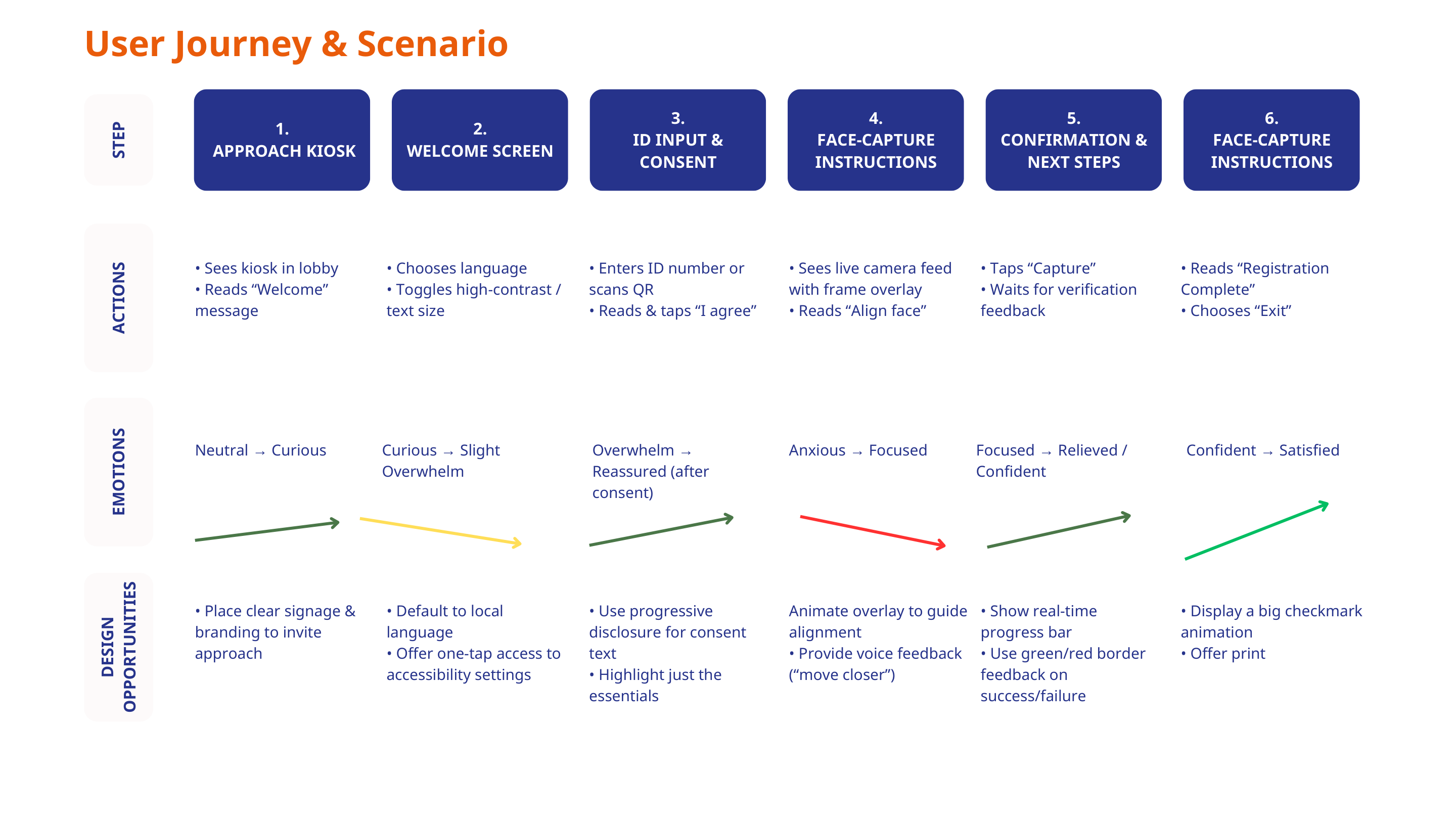 User Journey & Scenario

| STEP | 1. APPROACH KIOSK | 2. WELCOME SCREEN | 3. ID INPUT & CONSENT | 4. FACE-CAPTURE INSTRUCTIONS | 5. CONFIRMATION & NEXT STEPS | 6. FACE-CAPTURE INSTRUCTIONS |
|---|---|---|---|---|---|---|
| ACTIONS | • Sees kiosk in lobby • Reads “Welcome” message | • Chooses language • Toggles high-contrast / text size | • Enters ID number or scans QR • Reads & taps “I agree” | • Sees live camera feed with frame overlay • Reads “Align face” | • Taps “Capture” • Waits for verification feedback | • Reads “Registration Complete” • Chooses “Exit” |
| EMOTIONS | Neutral → Curious | Curious → Slight Overwhelm | Overwhelm → Reassured (after consent) | Anxious → Focused | Focused → Relieved / Confident | Confident → Satisfied |
| DESIGN OPPORTUNITIES | • Place clear signage & branding to invite approach | • Default to local language • Offer one-tap access to accessibility settings | • Use progressive disclosure for consent text • Highlight just the essentials | Animate overlay to guide alignment • Provide voice feedback (“move closer”) | • Show real-time progress bar • Use green/red border feedback on success/failure | • Display a big checkmark animation • Offer print |